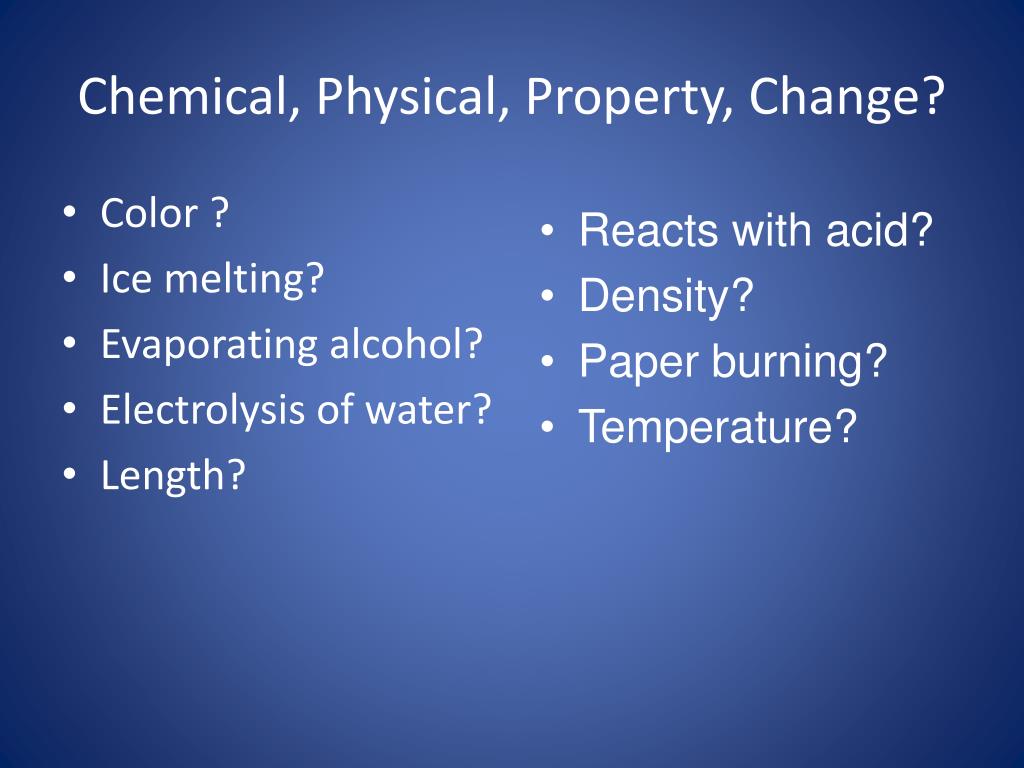 Chemical, Physical, Property, Change?

• Color ?
• Ice melting?
• Evaporating alcohol?
• Electrolysis of water?
• Length?

• Reacts with acid?
• Density?
• Paper burning?
• Temperature?